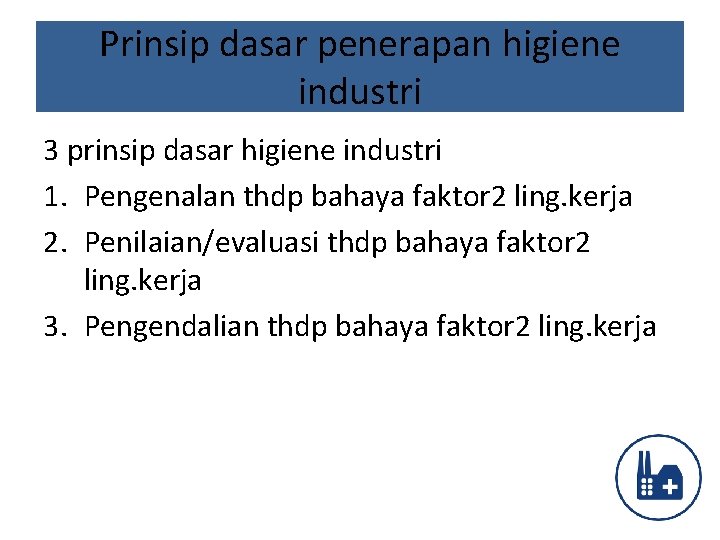 Prinsip dasar penerapan higiene industri

3 prinsip dasar higiene industri

1. Pengenalan thdp bahaya faktor2 ling.kerja
2. Penilaian/evaluasi thdp bahaya faktor2 ling.kerja
3. Pengendalian thdp bahaya faktor2 ling.kerja